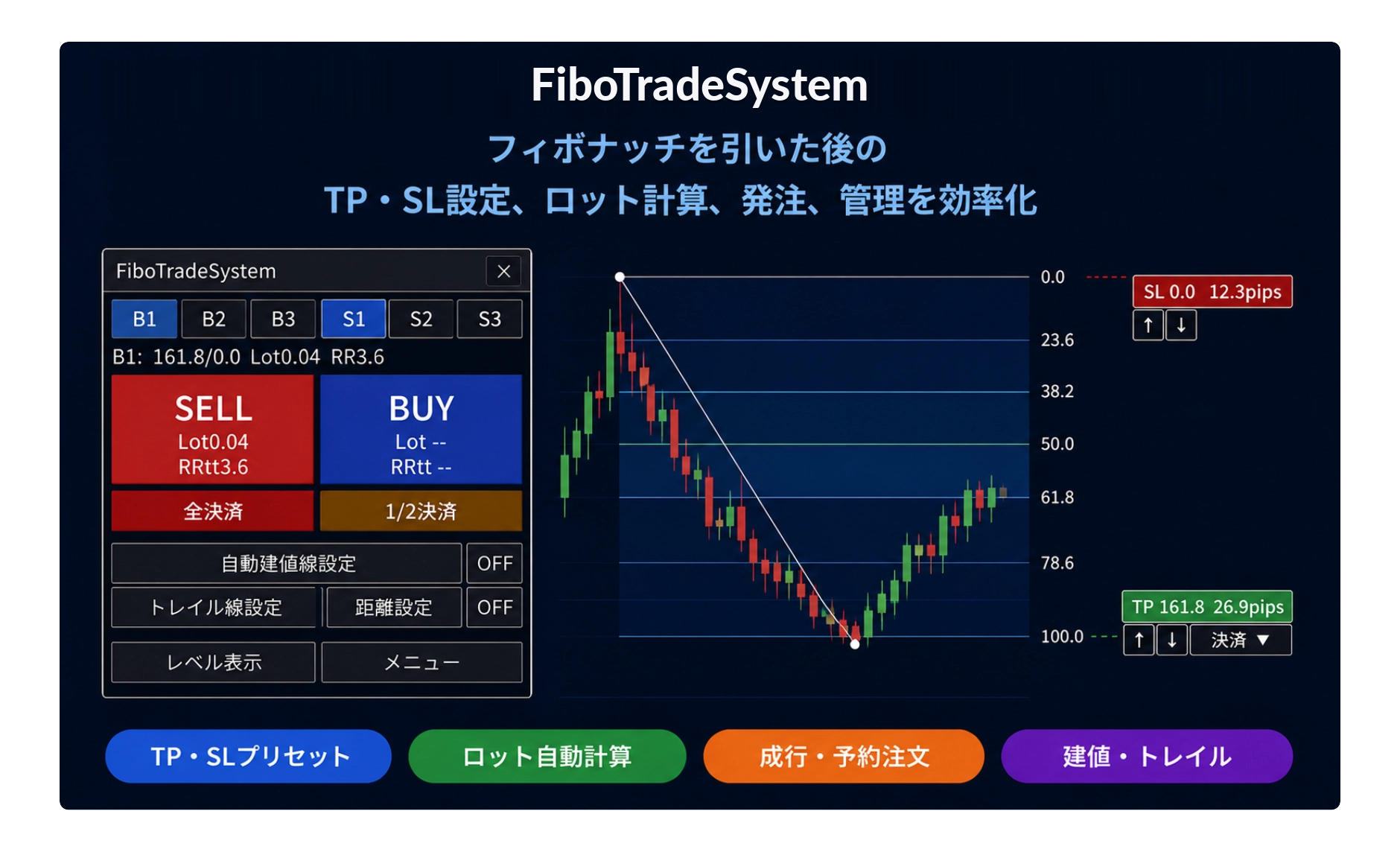 FiboTradeSystem

フィボナッチを引いた後の
TP・SL設定、ロット計算、発注、管理を効率化

FiboTradeSystem ×

B1 B2 B3 S1 S2 S3

B1: 161.8/0.0 Lot0.04 RR3.6

SELL
Lot0.04
RRtt3.6

BUY
Lot --
RRtt --

全決済 1/2決済

自動建値線設定 OFF

トレイル線設定 距離設定 OFF

レベル表示 メニュー

0.0
23.6
38.2
50.0
61.8
78.6
100.0

SL 0.0 12.3pips
↑ ↓

TP 161.8 26.9pips
↑ ↓ 決済 ▼

TP・SLプリセット
ロット自動計算
成行・予約注文
建値・トレイル